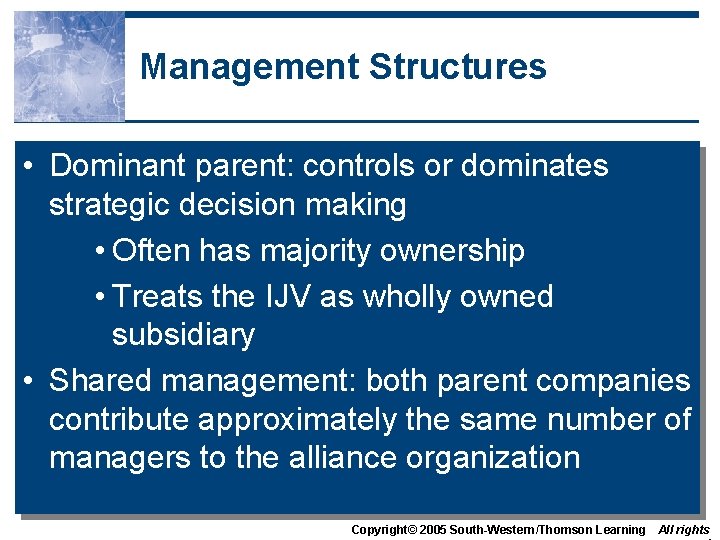 Management Structures

• Dominant parent: controls or dominates strategic decision making

• Often has majority ownership

• Treats the IJV as wholly owned subsidiary

• Shared management: both parent companies contribute approximately the same number of managers to the alliance organization

Copyright© 2005 South-Western/Thomson Learning All rights